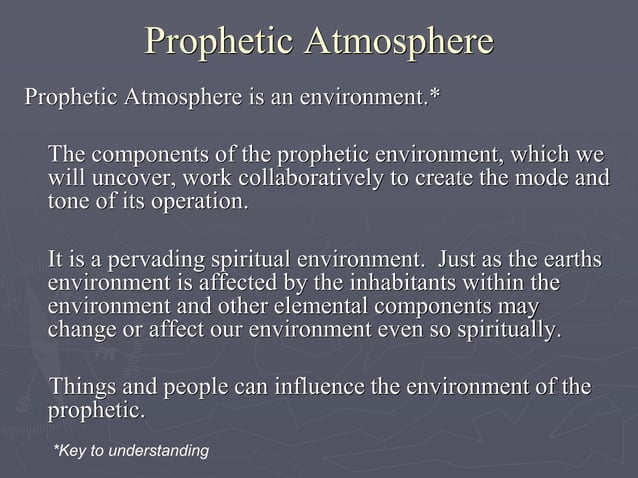 Prophetic Atmosphere

Prophetic Atmosphere is an environment.*

The components of the prophetic environment, which we will uncover, work collaboratively to create the mode and tone of its operation.

It is a pervading spiritual environment. Just as the earths environment is affected by the inhabitants within the environment and other elemental components may change or affect our environment even so spiritually.

Things and people can influence the environment of the prophetic.

*Key to understanding